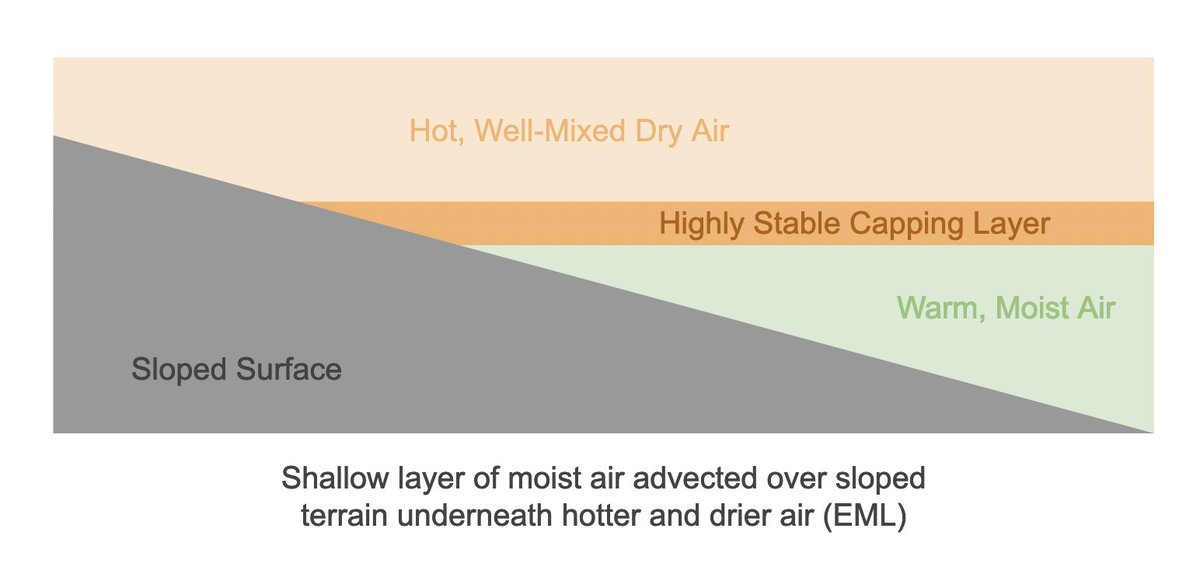 Hot, Well-Mixed Dry Air

Highly Stable Capping Layer

Warm, Moist Air

Sloped Surface

Shallow layer of moist air advected over sloped terrain underneath hotter and drier air (EML)